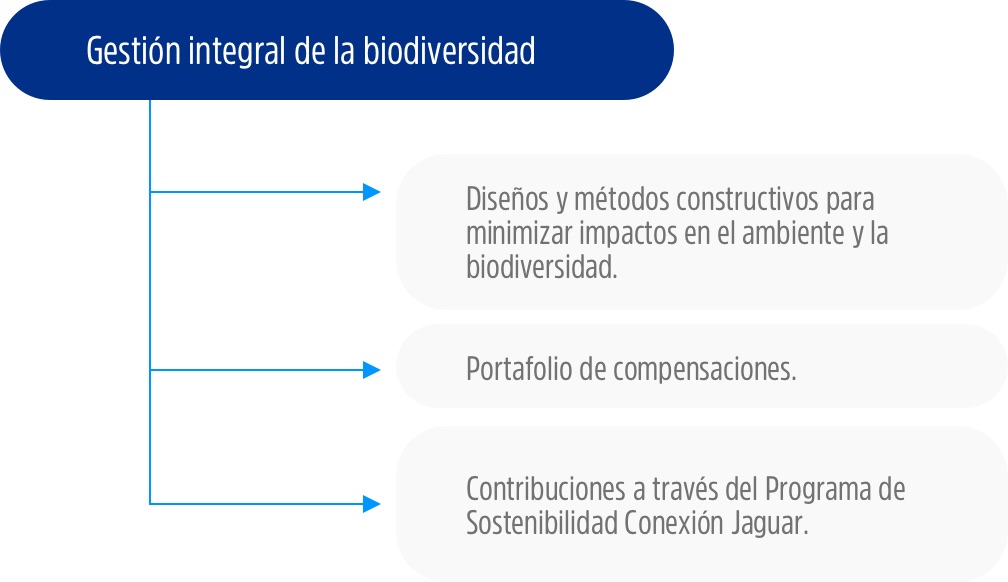 Gestión integral de la biodiversidad

Diseños y métodos constructivos para minimizar impactos en el ambiente y la biodiversidad.

Portafolio de compensaciones.

Contribuciones a través del Programa de Sostenibilidad Conexión Jaguar.